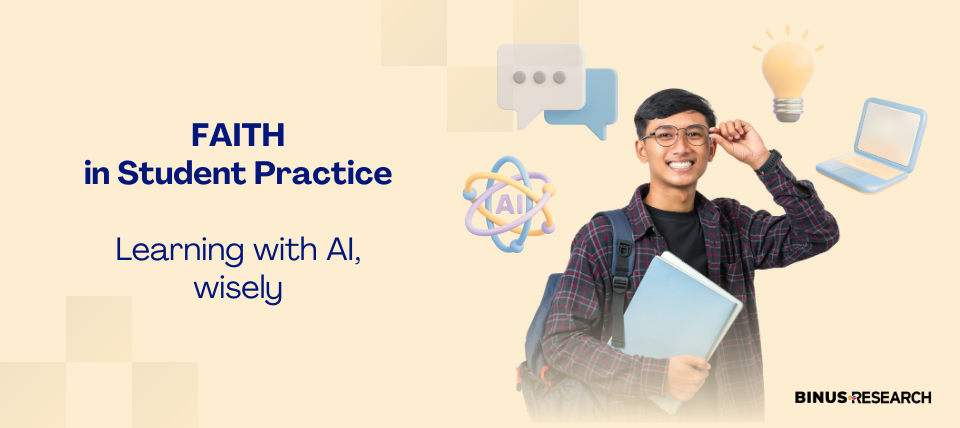 FAITH
in Student Practice

Learning with AI, wisely

AI

BINUS RESEARCH